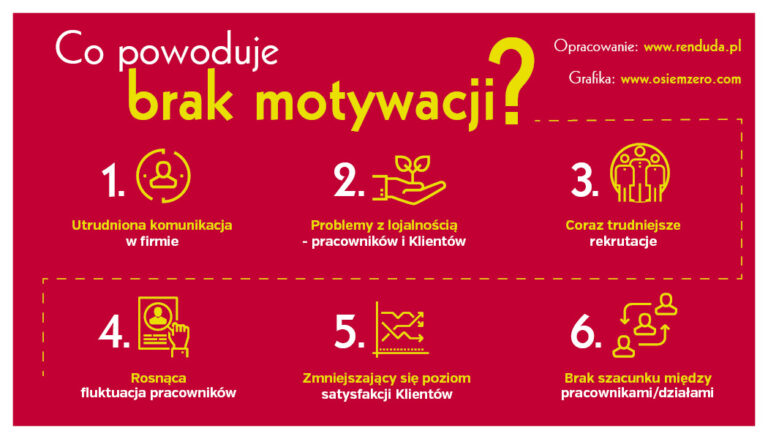 Co powoduje brak motywacji?

Opracowanie: www.renduda.pl

Grafika: www.osiemzero.com

1. Utrudniona komunikacja w firmie

2. Problemy z lojalnością - pracowników i Klientów

3. Coraz trudniejsze rekrutacje

4. Rosnąca fluktuacja pracowników

5. Zmniejszający się poziom satysfakcji Klientów

6. Brak szacunku między pracownikami/działami